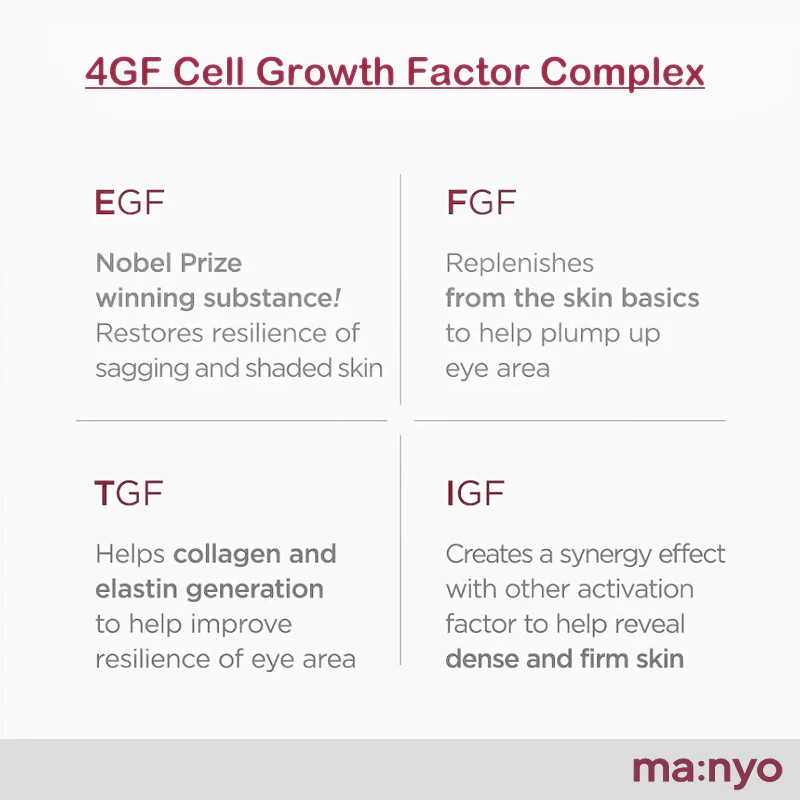 4GF Cell Growth Factor Complex

EGF

Nobel Prize winning substance! Restores resilience of sagging and shaded skin

FGF

Replenishes from the skin basics to help plump up eye area

TGF

Helps collagen and elastin generation to help improve resilience of eye area

IGF

Creates a synergy effect with other activation factor to help reveal dense and firm skin

ma:nyo